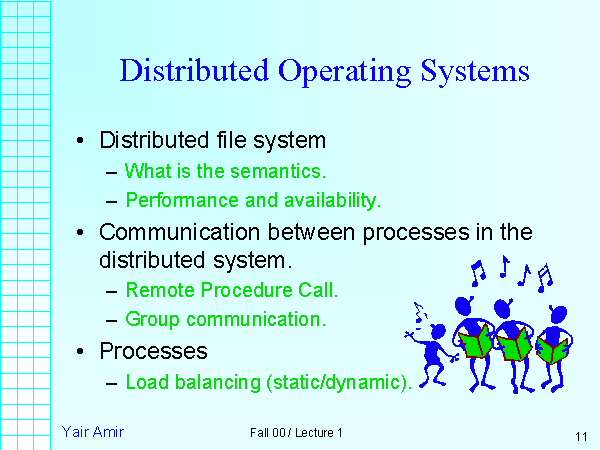 Distributed Operating Systems

• Distributed file system
– What is the semantics.
– Performance and availability.
• Communication between processes in the distributed system.
– Remote Procedure Call.
– Group communication.
• Processes
– Load balancing (static/dynamic).

Yair Amir

Fall 00 / Lecture 1

11